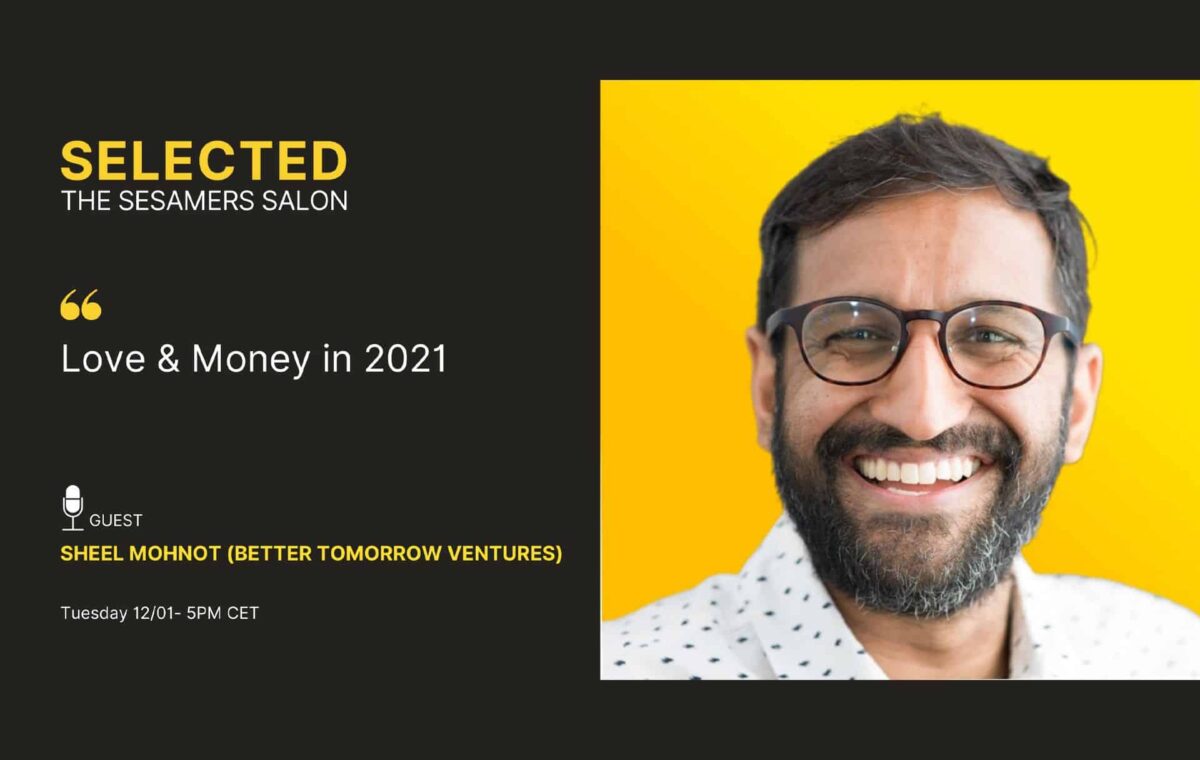 SELECTED
THE SESAMERS SALON

“

Love & Money in 2021

GUEST
SHEEL MOHNOT (BETTER TOMORROW VENTURES)

Tuesday 12/01- 5PM CET